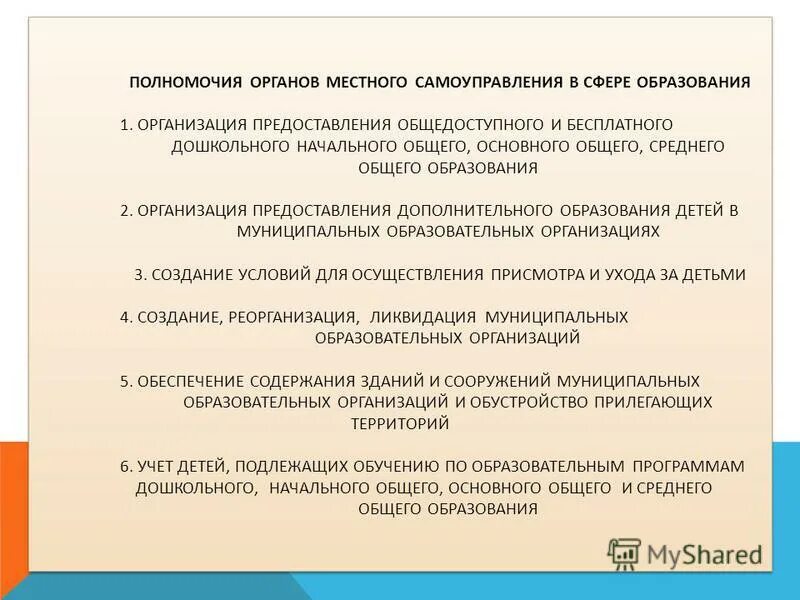 ПОЛНОМОЧИЯ ОРГАНОВ МЕСТНОГО САМОУПРАВЛЕНИЯ В СФЕРЕ ОБРАЗОВАНИЯ

1. ОРГАНИЗАЦИЯ ПРЕДОСТАВЛЕНИЯ ОБЩЕДОСТУПНОГО И БЕСПЛАТНОГО ДОШКОЛЬНОГО НАЧАЛЬНОГО ОБЩЕГО, ОСНОВНОГО ОБЩЕГО, СРЕДНЕГО ОБЩЕГО ОБРАЗОВАНИЯ

2. ОРГАНИЗАЦИЯ ПРЕДОСТАВЛЕНИЯ ДОПОЛНИТЕЛЬНОГО ОБРАЗОВАНИЯ ДЕТЕЙ В МУНИЦИПАЛЬНЫХ ОБРАЗОВАТЕЛЬНЫХ ОРГАНИЗАЦИЯХ

3. СОЗДАНИЕ УСЛОВИЙ ДЛЯ ОСУЩЕСТВЛЕНИЯ ПРИСМОТРА И УХОДА ЗА ДЕТЬМИ

4. СОЗДАНИЕ, РЕОРГАНИЗАЦИЯ, ЛИКВИДАЦИЯ МУНИЦИПАЛЬНЫХ ОБРАЗОВАТЕЛЬНЫХ ОРГАНИЗАЦИЙ

5. ОБЕСПЕЧЕНИЕ СОДЕРЖАНИЯ ЗДАНИЙ И СООРУЖЕНИЙ МУНИЦИПАЛЬНЫХ ОБРАЗОВАТЕЛЬНЫХ ОРГАНИЗАЦИЙ И ОБУСТРОЙСТВО ПРИЛЕГАЮЩИХ ТЕРРИТОРИЙ

6. УЧЕТ ДЕТЕЙ, ПОДЛЕЖАЩИХ ОБУЧЕНИЮ ПО ОБРАЗОВАТЕЛЬНЫМ ПРОГРАММАМ ДОШКОЛЬНОГО, НАЧАЛЬНОГО ОБЩЕГО, ОСНОВНОГО ОБЩЕГО И СРЕДНЕГО ОБЩЕГО ОБРАЗОВАНИЯ

MyShared